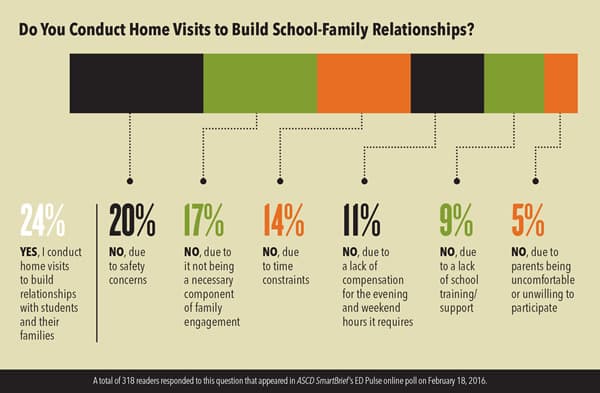 Do You Conduct Home Visits to Build School-Family Relationships?

24%
YES, I conduct home visits to build relationships with students and their families

20%
NO, due to safety concerns

17%
NO, due to it not being a necessary component of family engagement

14%
NO, due to time constraints

11%
NO, due to a lack of compensation for the evening and weekend hours it requires

9%
NO, due to a lack of school training/ support

5%
NO, due to parents being uncomfortable or unwilling to participate

A total of 318 readers responded to this question that appeared in ASCD SmartBrief's ED Pulse online poll on February 18, 2016.